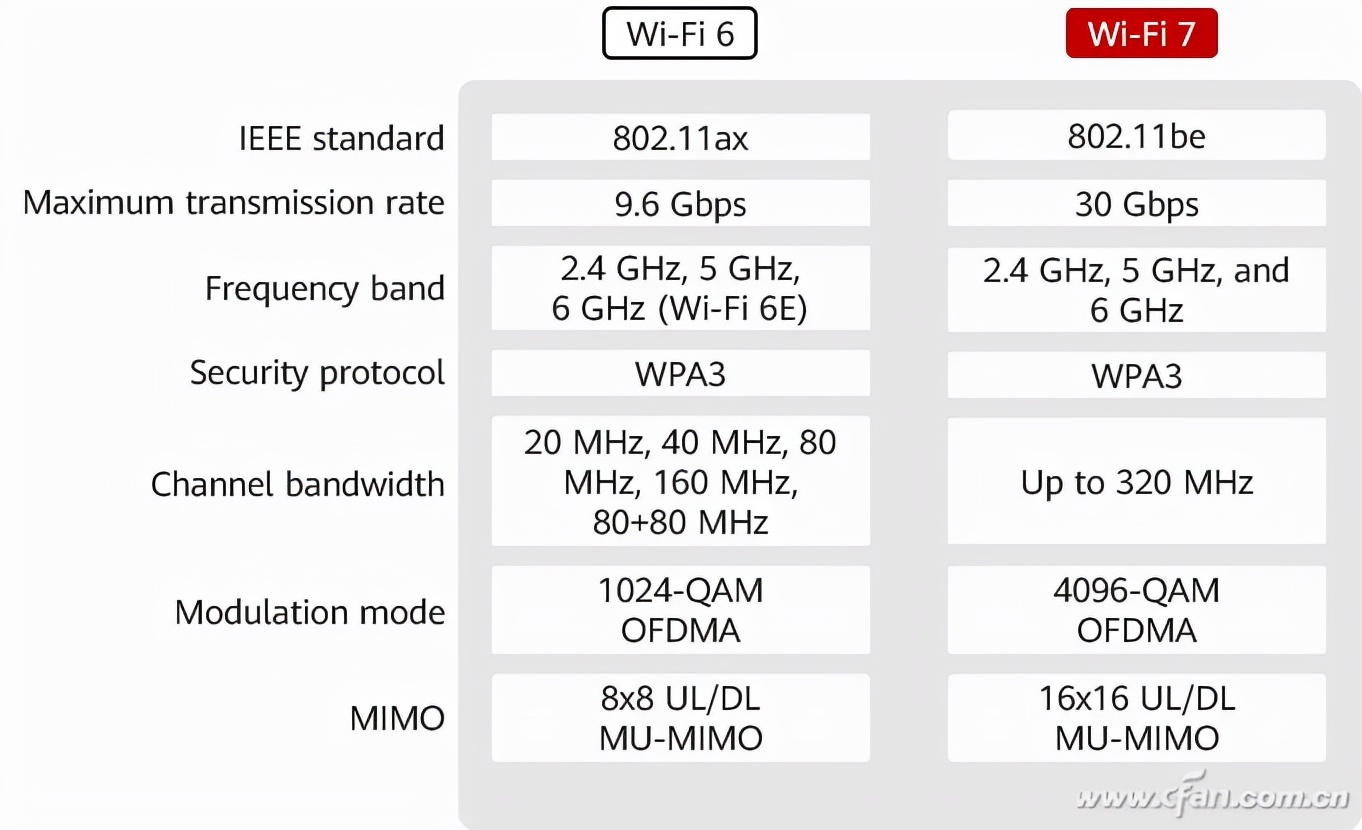 |  | Wi-Fi 6 | Wi-Fi 7 |
|---|---|---|
| IEEE standard | 802.11ax | 802.11be |
| Maximum transmission rate | 9.6 Gbps | 30 Gbps |
| Frequency band | 2.4 GHz, 5 GHz, 6 GHz (Wi-Fi 6E) | 2.4 GHz, 5 GHz, and 6 GHz |
| Security protocol | WPA3 | WPA3 |
| Channel bandwidth | 20 MHz, 40 MHz, 80 MHz, 160 MHz, 80+80 MHz | Up to 320 MHz |
| Modulation mode | 1024-QAM OFDMA | 4096-QAM OFDMA |
| MIMO | 8x8 UL/DL MU-MIMO | 16x16 UL/DL MU-MIMO |

www.cfan.com.cn